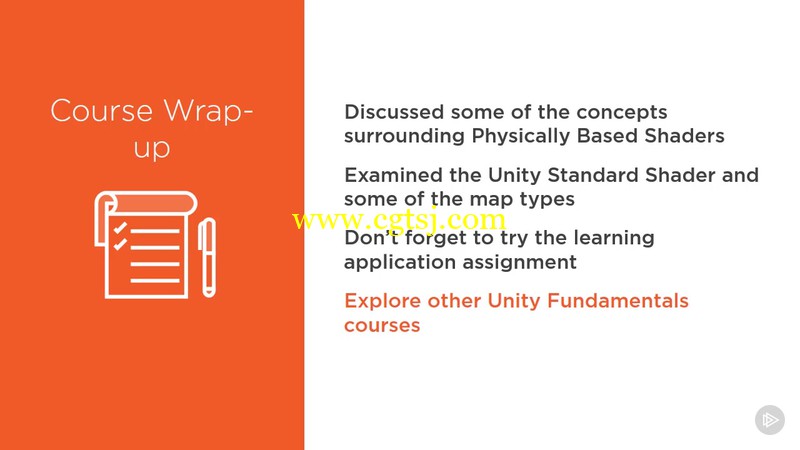 Course Wrap-up

Discussed some of the concepts surrounding Physically Based Shaders

Examined the Unity Standard Shader and some of the map types

www.cgtsj.com

Don't forget to try the learning application assignment

Explore other Unity Fundamentals courses